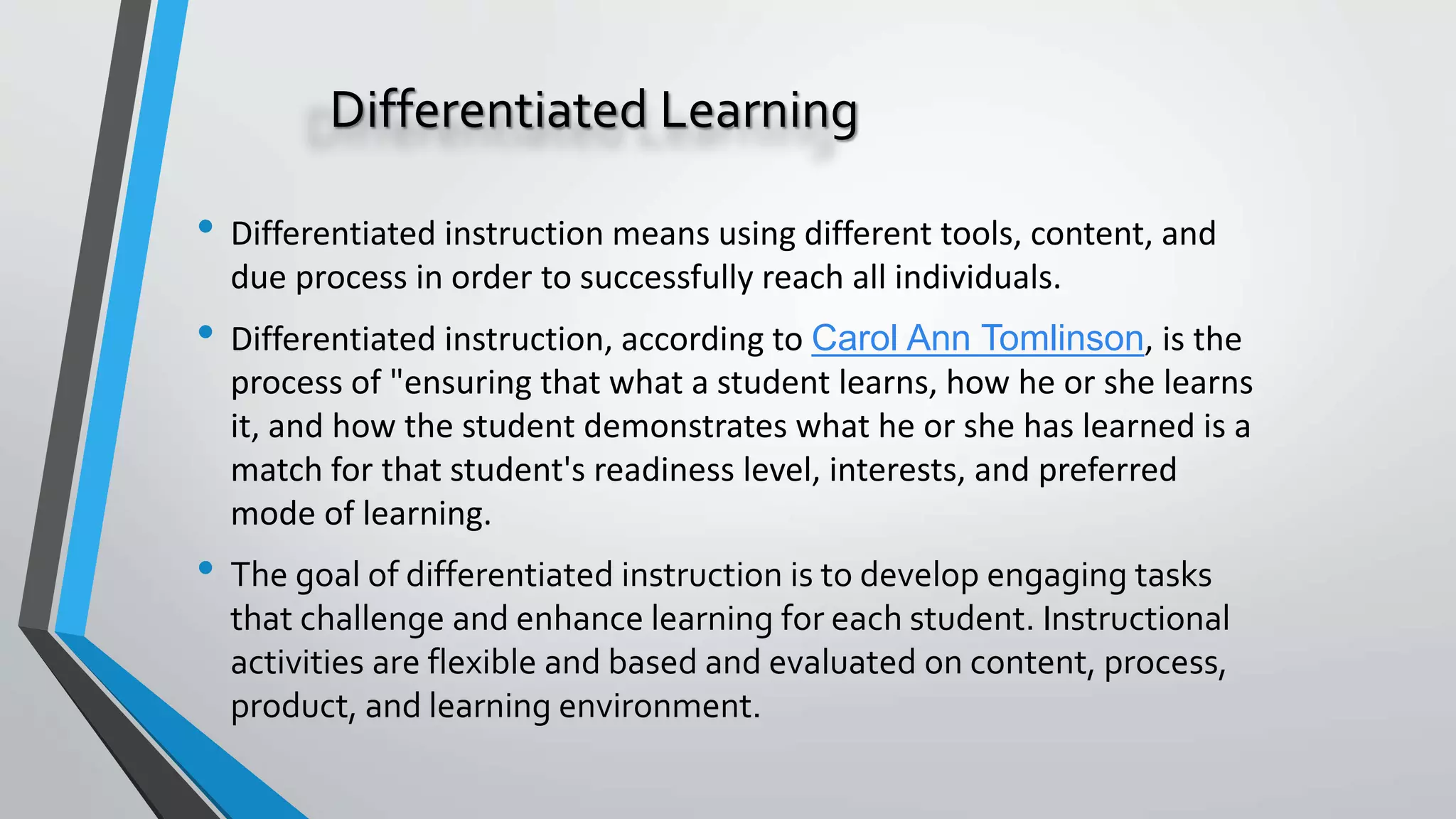 Differentiated Learning

• Differentiated instruction means using different tools, content, and due process in order to successfully reach all individuals.

• Differentiated instruction, according to Carol Ann Tomlinson, is the process of "ensuring that what a student learns, how he or she learns it, and how the student demonstrates what he or she has learned is a match for that student's readiness level, interests, and preferred mode of learning.

• The goal of differentiated instruction is to develop engaging tasks that challenge and enhance learning for each student. Instructional activities are flexible and based and evaluated on content, process, product, and learning environment.